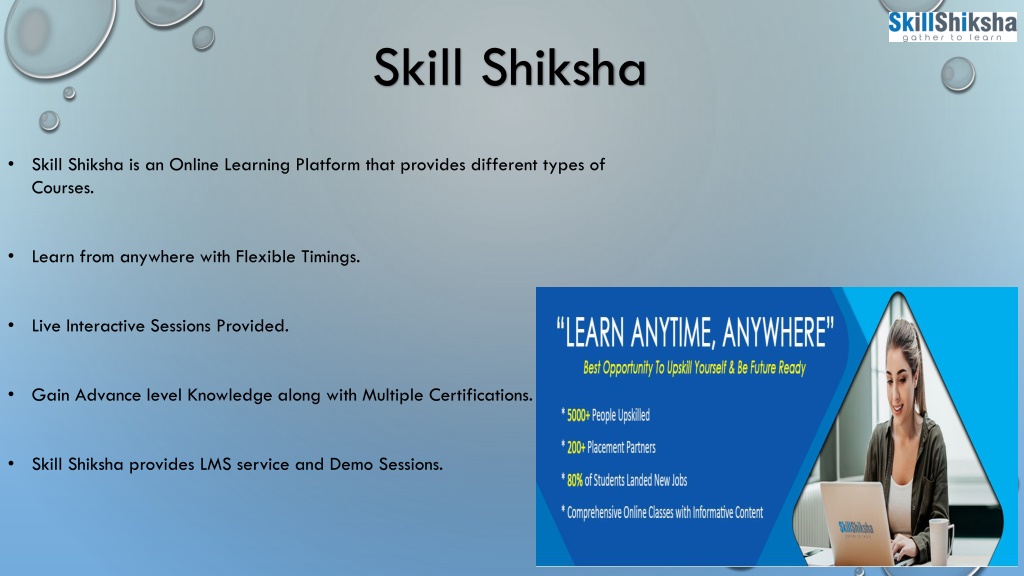 SkillShiksha
gather to learn

Skill Shiksha

• Skill Shiksha is an Online Learning Platform that provides different types of Courses.

• Learn from anywhere with Flexible Timings.

• Live Interactive Sessions Provided.

• Gain Advance level Knowledge along with Multiple Certifications.

• Skill Shiksha provides LMS service and Demo Sessions.

"LEARN ANYTIME, ANYWHERE"
Best Opportunity To Upskill Yourself & Be Future Ready

* 5000+ People Upskilled
* 200+ Placement Partners
* 80% of Students Landed New Jobs
* Comprehensive Online Classes with Informative Content

SkillShiksha